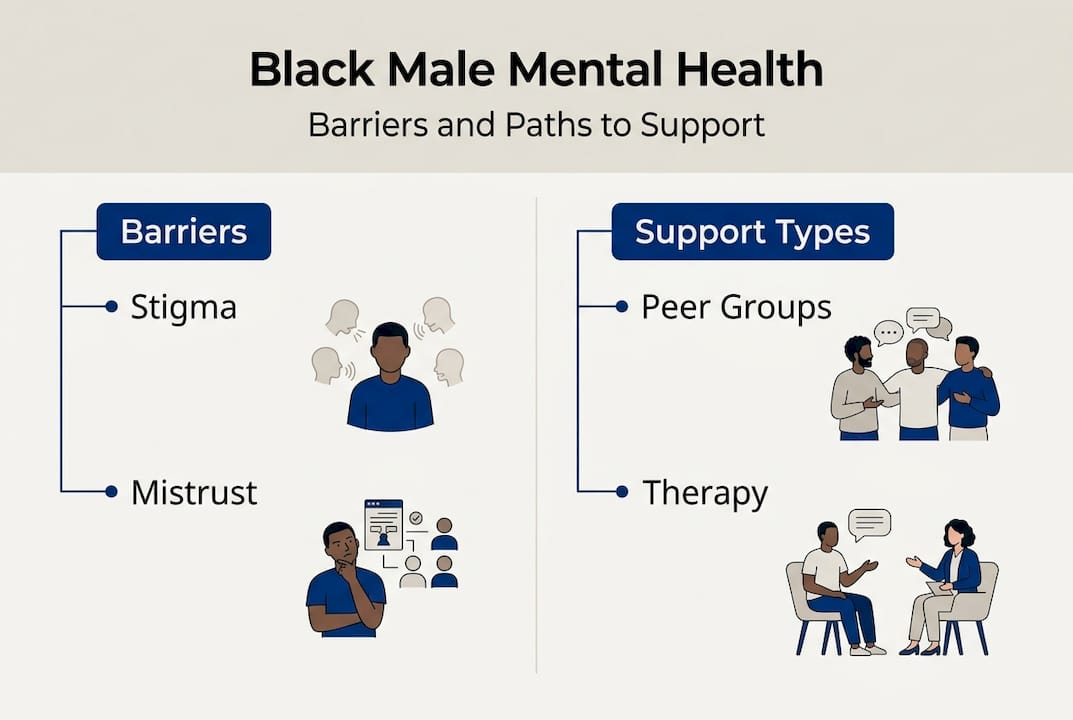 Black Male Mental Health
Barriers and Paths to Support

Barriers

Stigma

Mistrust

Support Types

Peer Groups

Therapy